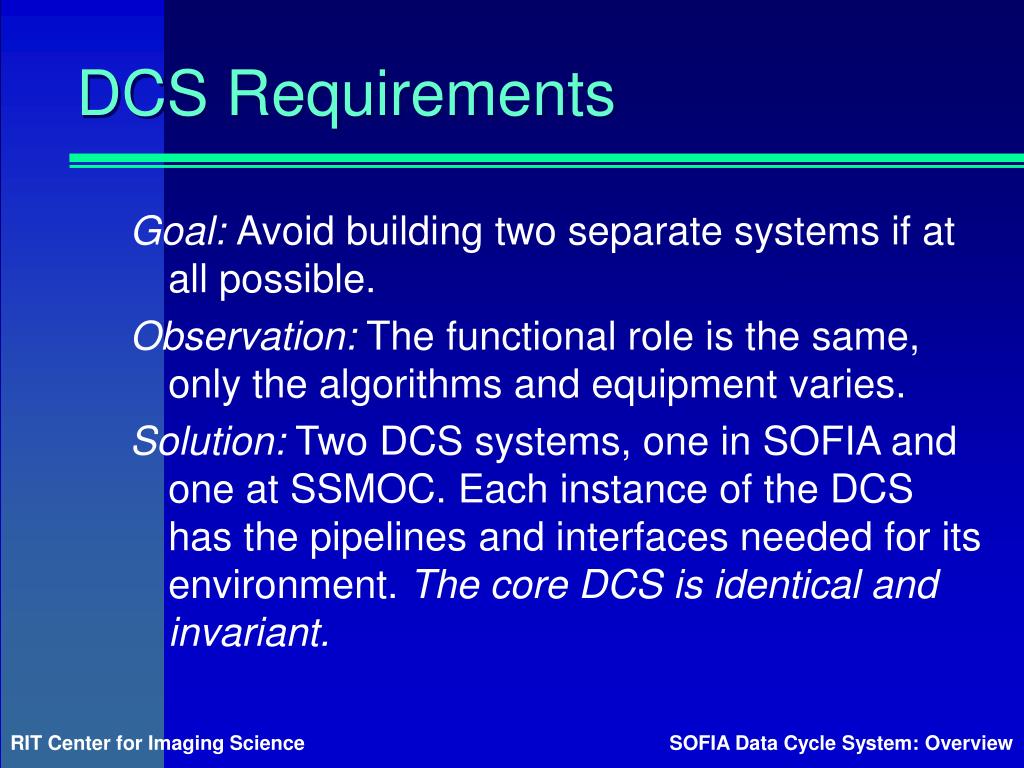 DCS Requirements

Goal: Avoid building two separate systems if at all possible.

Observation: The functional role is the same, only the algorithms and equipment varies.

Solution: Two DCS systems, one in SOFIA and one at SSMOC. Each instance of the DCS has the pipelines and interfaces needed for its environment. The core DCS is identical and invariant.

RIT Center for Imaging Science

SOFIA Data Cycle System: Overview